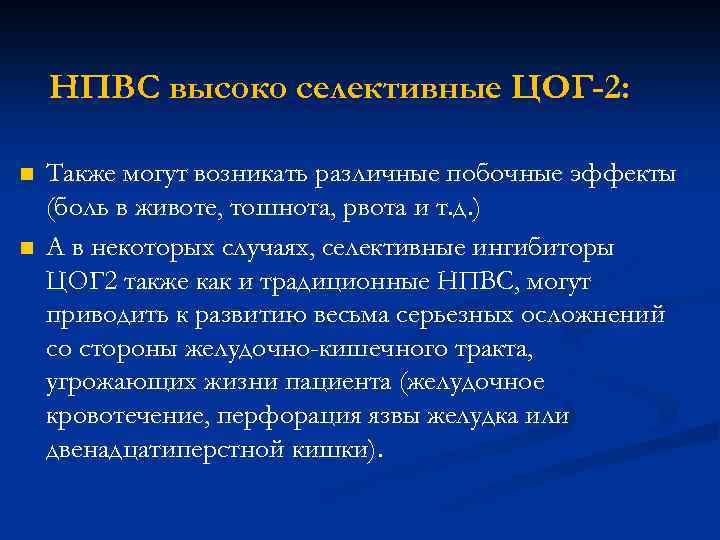 НПВС высоко селективные ЦОГ-2:

Также могут возникать различные побочные эффекты (боль в животе, тошнота, рвота и т.д.)

А в некоторых случаях, селективные ингибиторы ЦОГ2 также как и традиционные НПВС, могут приводить к развитию весьма серьезных осложнений со стороны желудочно-кишечного тракта, угрожающих жизни пациента (желудочное кровотечение, перфорация язвы желудка или двенадцатиперстной кишки).